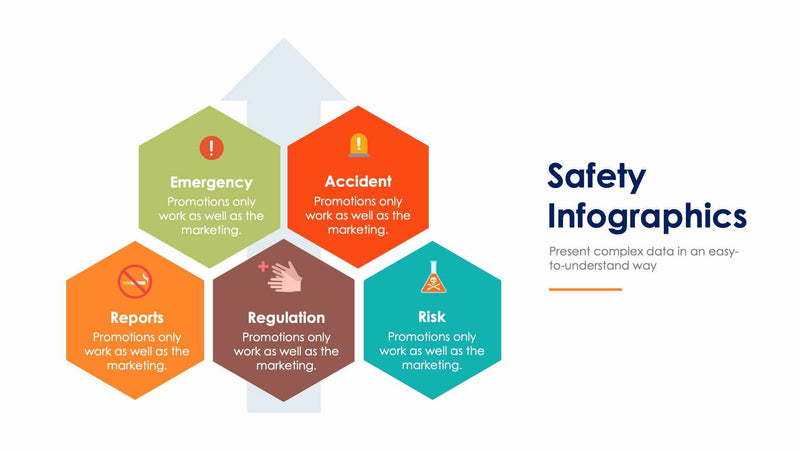 Emergency
Promotions only work as well as the marketing.

Accident
Promotions only work as well as the marketing.

Reports
Promotions only work as well as the marketing.

Regulation
Promotions only work as well as the marketing.

Risk
Promotions only work as well as the marketing.

Safety Infographics

Present complex data in an easy-to-understand way